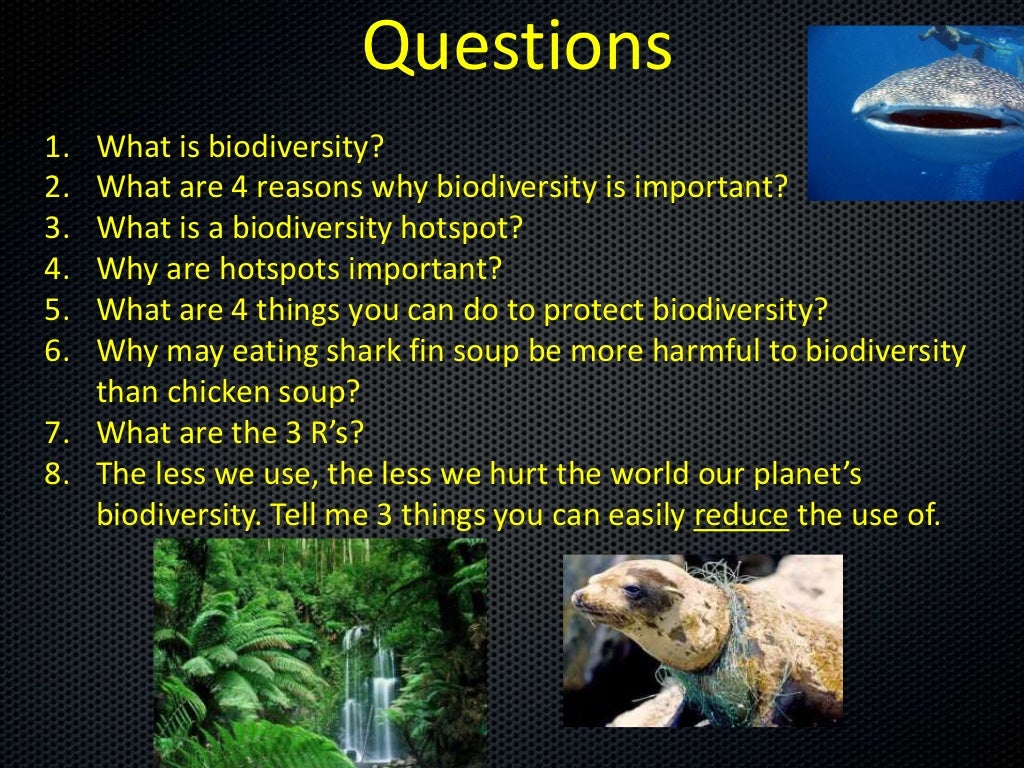 Questions

1. What is biodiversity?
2. What are 4 reasons why biodiversity is important?
3. What is a biodiversity hotspot?
4. Why are hotspots important?
5. What are 4 things you can do to protect biodiversity?
6. Why may eating shark fin soup be more harmful to biodiversity than chicken soup?
7. What are the 3 R's?
8. The less we use, the less we hurt the world our planet's biodiversity. Tell me 3 things you can easily reduce the use of.